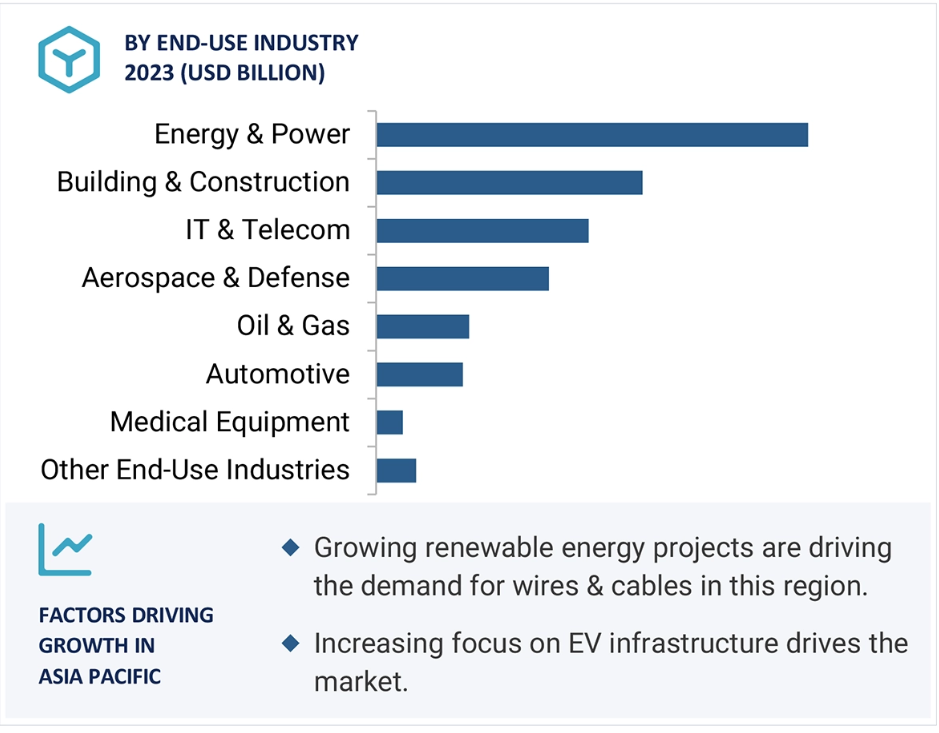 BY END-USE INDUSTRY
2023 (USD BILLION)

Energy & Power
Building & Construction
IT & Telecom
Aerospace & Defense
Oil & Gas
Automotive
Medical Equipment
Other End-Use Industries

FACTORS DRIVING GROWTH IN ASIA PACIFIC

◆ Growing renewable energy projects are driving the demand for wires & cables in this region.

◆ Increasing focus on EV infrastructure drives the market.